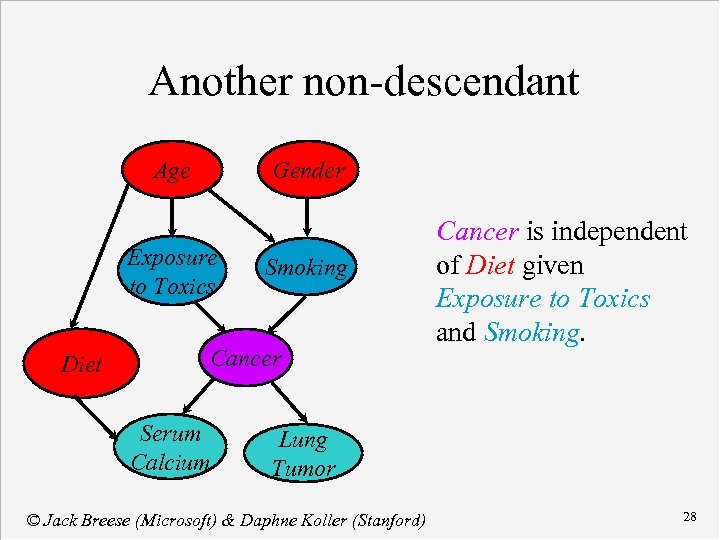 Another non-descendant

Age

Gender

Exposure to Toxics

Smoking

Diet

Cancer

Serum Calcium

Lung Tumor

Cancer is independent of Diet given Exposure to Toxics and Smoking.

© Jack Breese (Microsoft) & Daphne Koller (Stanford)

28